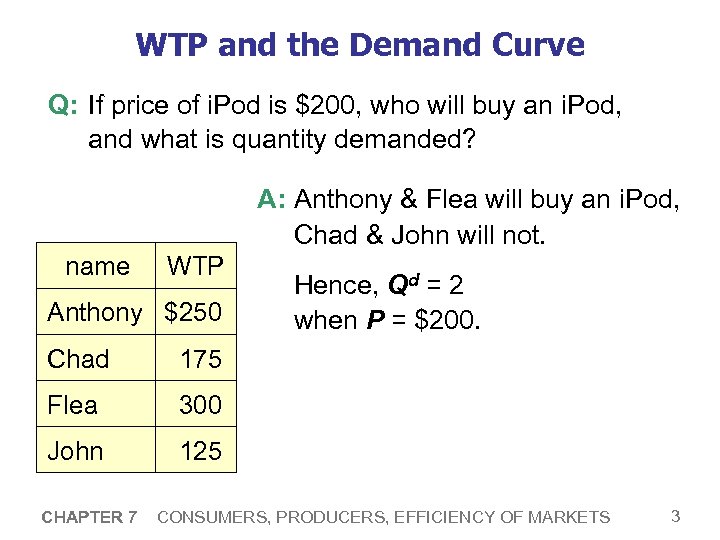 WTP and the Demand Curve

Q: If price of iPod is \$200, who will buy an iPod, and what is quantity demanded?

A: Anthony & Flea will buy an iPod, Chad & John will not.

Hence, $Q^d = 2$ when $P = \$200$.

| name | WTP |
|---|---|
| Anthony | \$250 |
| Chad | 175 |
| Flea | 300 |
| John | 125 |

CHAPTER 7 CONSUMERS, PRODUCERS, EFFICIENCY OF MARKETS 3